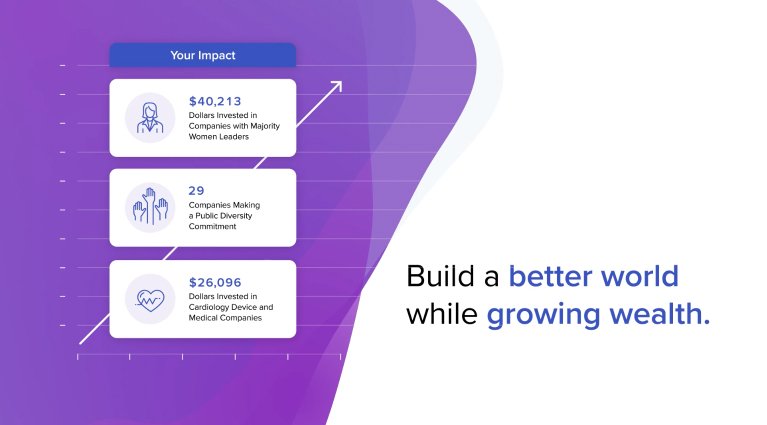 Your Impact

$40,213
Dollars Invested in Companies with Majority Women Leaders

29
Companies Making a Public Diversity Commitment

$26,096
Dollars Invested in Cardiology Device and Medical Companies

Build a better world while growing wealth.